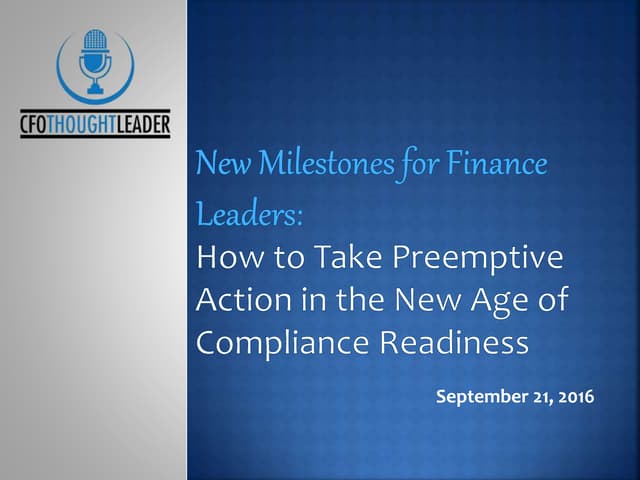 CFOTHOUGHTLEADER

New Milestones for Finance Leaders:
How to Take Preemptive Action in the New Age of Compliance Readiness

September 21, 2016